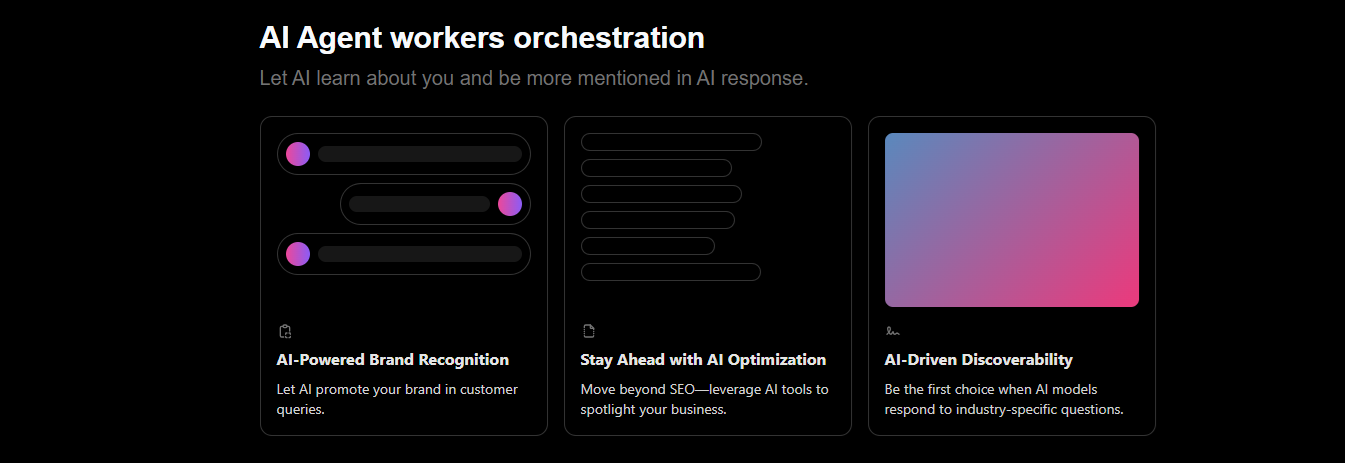 AI Agent workers orchestration

Let AI learn about you and be more mentioned in AI response.

AI-Powered Brand Recognition

Let AI promote your brand in customer queries.

Stay Ahead with AI Optimization

Move beyond SEO—leverage AI tools to spotlight your business.

AI-Driven Discoverability

Be the first choice when AI models respond to industry-specific questions.